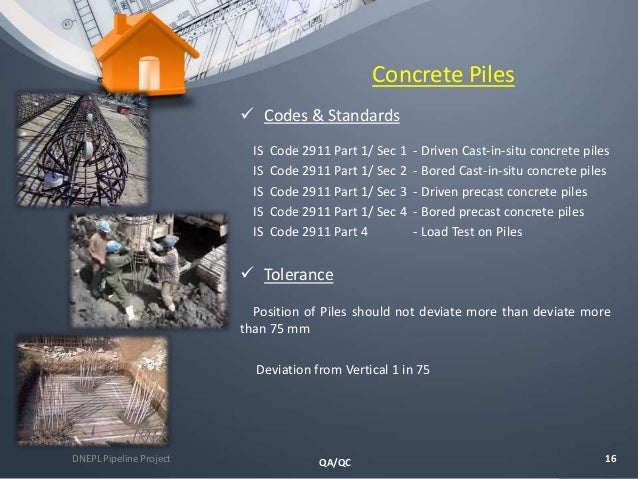 Concrete Piles

✓ Codes & Standards

IS Code 2911 Part 1/ Sec 1 - Driven Cast-in-situ concrete piles
IS Code 2911 Part 1/ Sec 2 - Bored Cast-in-situ concrete piles
IS Code 2911 Part 1/ Sec 3 - Driven precast concrete piles
IS Code 2911 Part 1/ Sec 4 - Bored precast concrete piles
IS Code 2911 Part 4 - Load Test on Piles

✓ Tolerance

Position of Piles should not deviate more than deviate more than 75 mm

Deviation from Vertical 1 in 75

DNEPL Pipeline Project

QA/QC

16